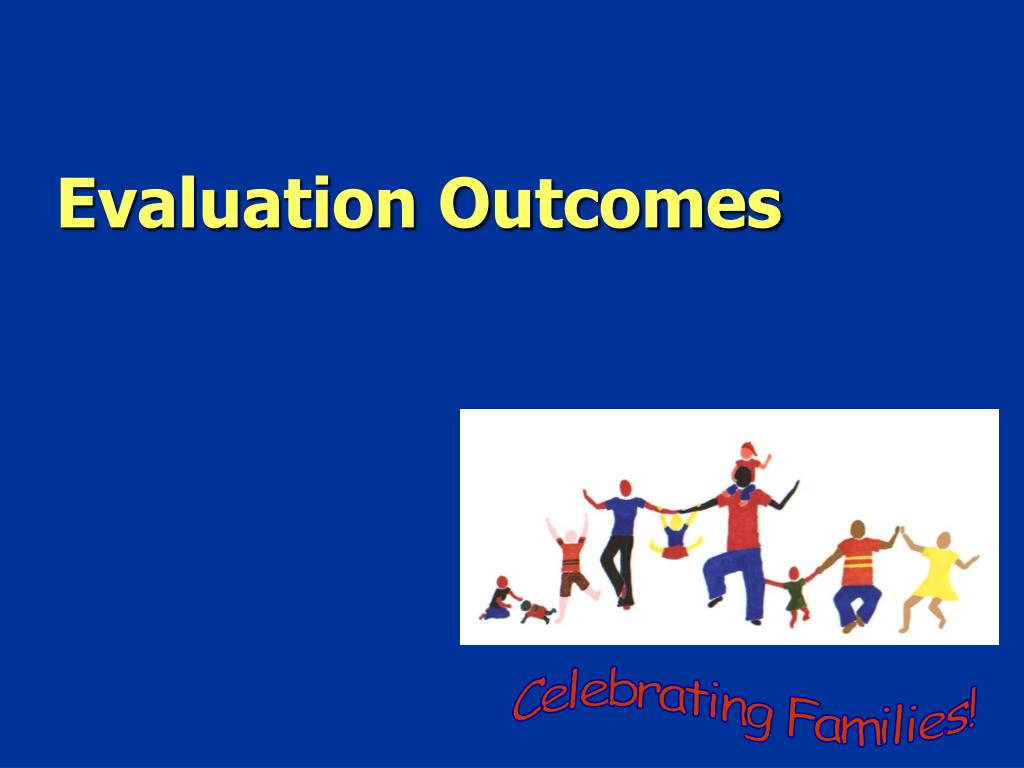 Evaluation Outcomes

Celebrating Families!